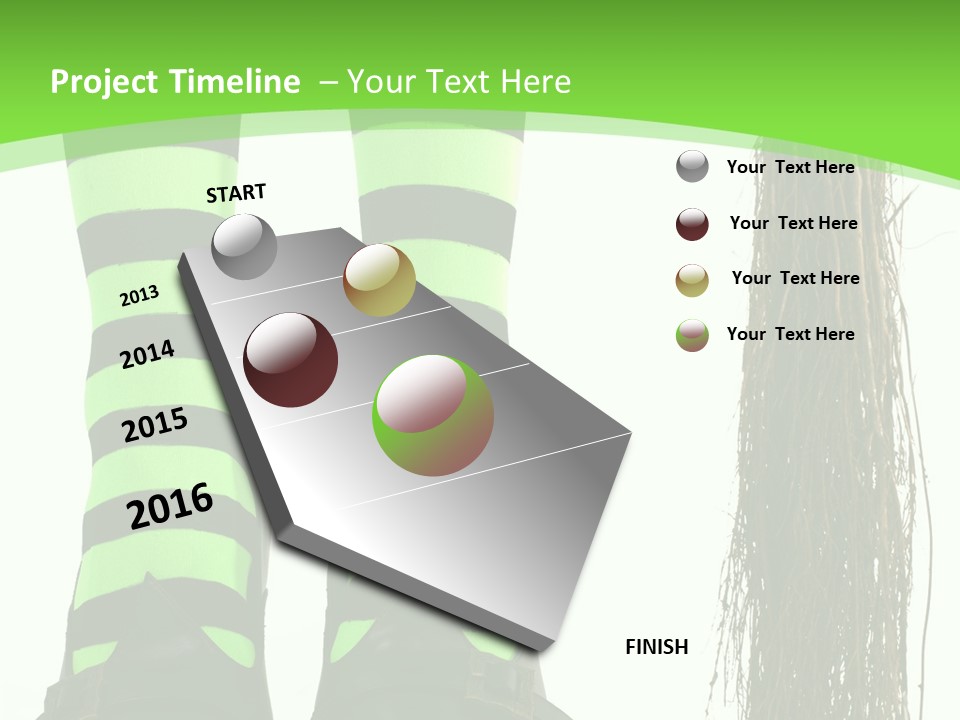 Project Timeline – Your Text Here

START

2013

2014

2015

2016

FINISH

Your Text Here

Your Text Here

Your Text Here

Your Text Here